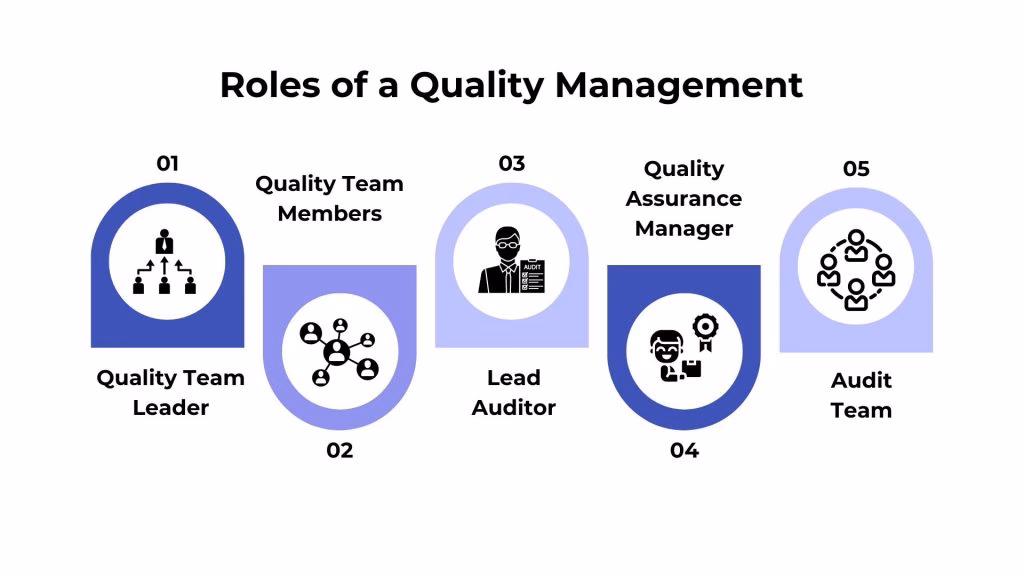 Roles of a Quality Management

01

Quality Team Leader

Quality Team Members

02

03

AUDIT

Lead Auditor

Quality Assurance Manager

04

05

Audit Team